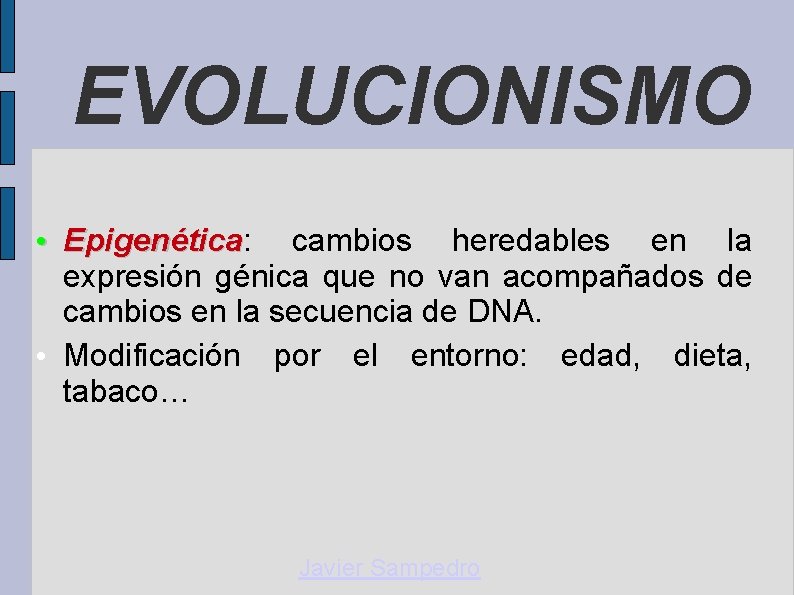 EVOLUCIONISMO

• Epigenética: cambios heredables en la expresión génica que no van acompañados de cambios en la secuencia de DNA.
• Modificación por el entorno: edad, dieta, tabaco…

Javier Sampedro